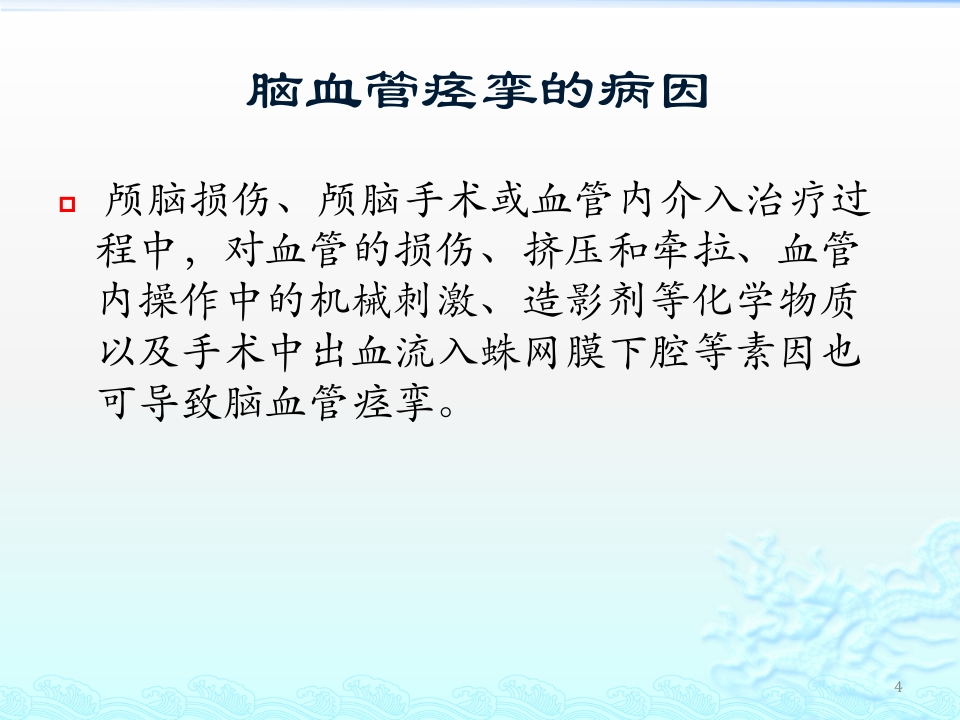 脑血管痉挛的病因

颅脑损伤、颅脑手术或血管内介入治疗过程中，对血管的损伤、挤压和牵拉、血管内操作中的机械刺激、造影剂等化学物质以及手术中出血流入蛛网膜下腔等素因也可导致脑血管痉挛。

4